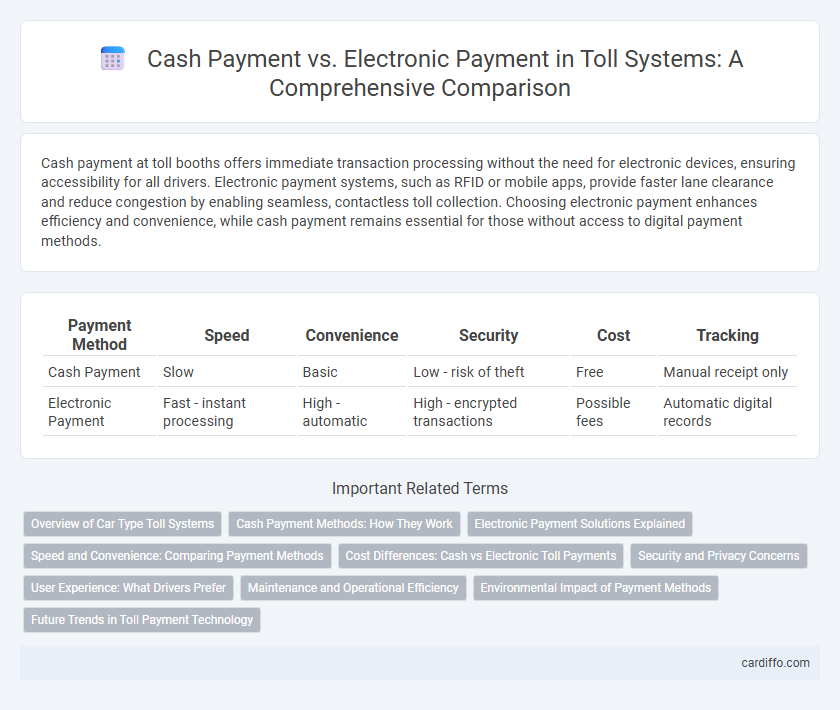 Cash Payment vs. Electronic Payment in Toll Systems: A Comprehensive Comparison

Cash payment at toll booths offers immediate transaction processing without the need for electronic devices, ensuring accessibility for all drivers. Electronic payment systems, such as RFID or mobile apps, provide faster lane clearance and reduce congestion by enabling seamless, contactless toll collection. Choosing electronic payment enhances efficiency and convenience, while cash payment remains essential for those without access to digital payment methods.

| Payment Method | Speed | Convenience | Security | Cost | Tracking |
|---|---|---|---|---|---|
| Cash Payment | Slow | Basic | Low - risk of theft | Free | Manual receipt only |
| Electronic Payment | Fast - instant processing | High - automatic | High - encrypted transactions | Possible fees | Automatic digital records |

Important Related Terms

Overview of Car Type Toll Systems
Cash Payment Methods: How They Work
Electronic Payment Solutions Explained
Speed and Convenience: Comparing Payment Methods
Cost Differences: Cash vs Electronic Toll Payments
Security and Privacy Concerns
User Experience: What Drivers Prefer
Maintenance and Operational Efficiency
Environmental Impact of Payment Methods
Future Trends in Toll Payment Technology

cardiffo.com